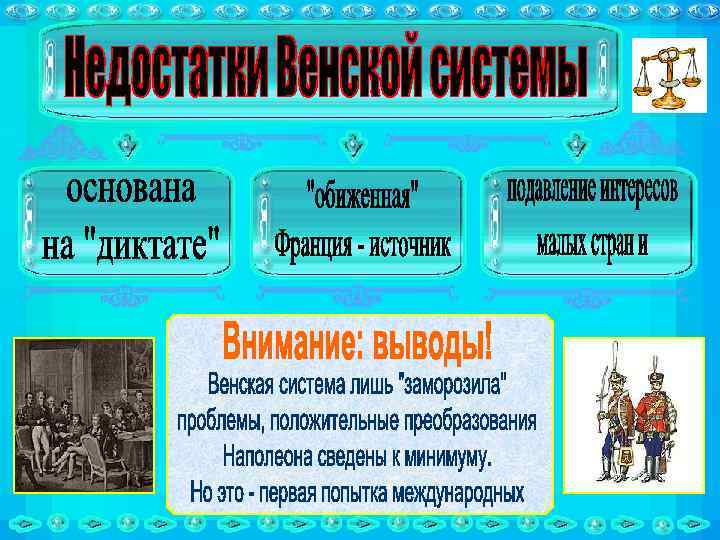 Недостатки Венской системы

основана на "диктате"

"обиженная" Франция - источник

подавление интересов малых стран и

Внимание: выводы!

Венская система лишь "заморозила" проблемы, положительные преобразования Наполеона сведены к минимуму. Но это - первая попытка международных